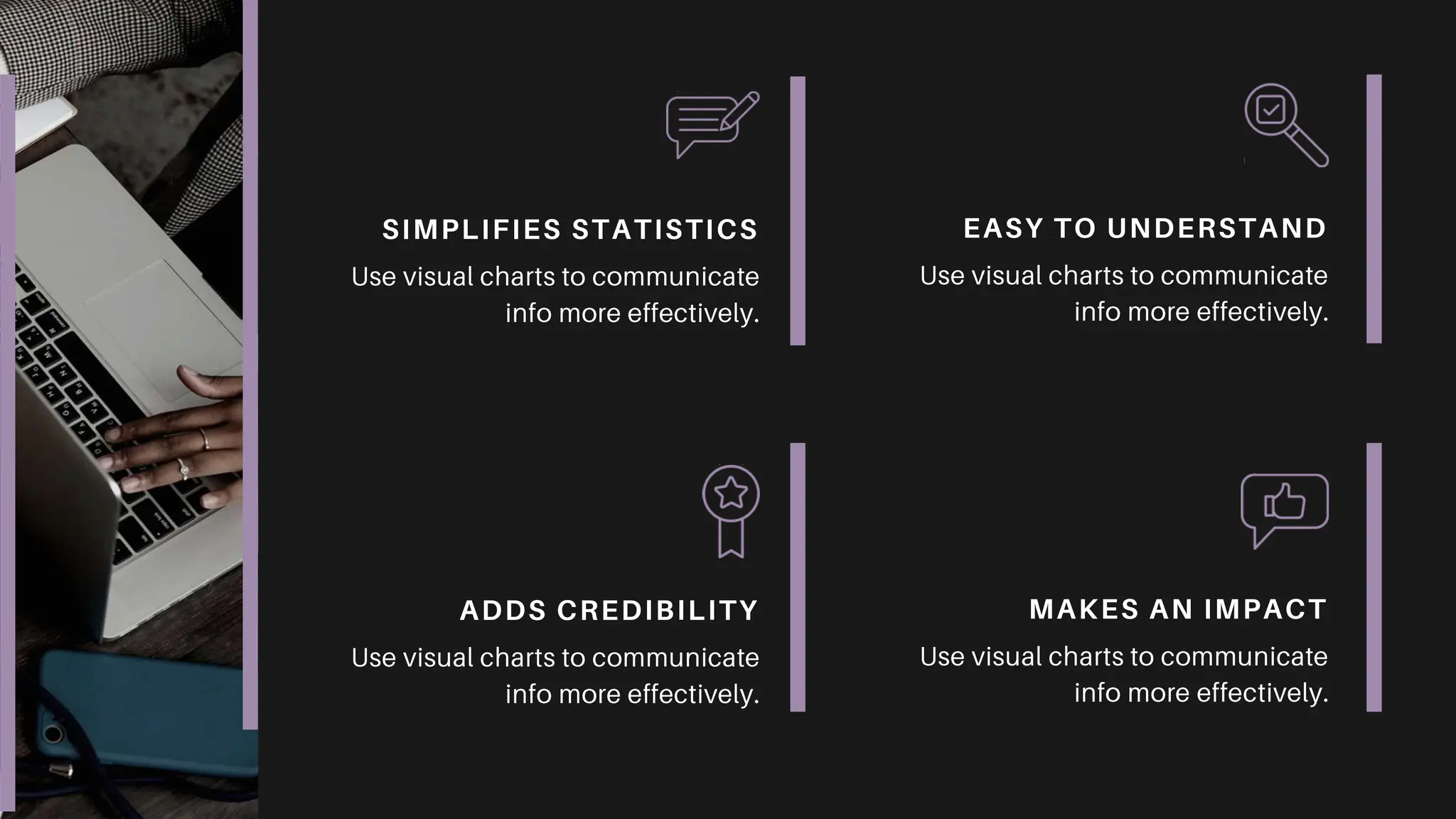 SIMPLIFIES STATISTICS

Use visual charts to communicate info more effectively.

EASY TO UNDERSTAND

Use visual charts to communicate info more effectively.

ADDS CREDIBILITY

Use visual charts to communicate info more effectively.

MAKES AN IMPACT

Use visual charts to communicate info more effectively.